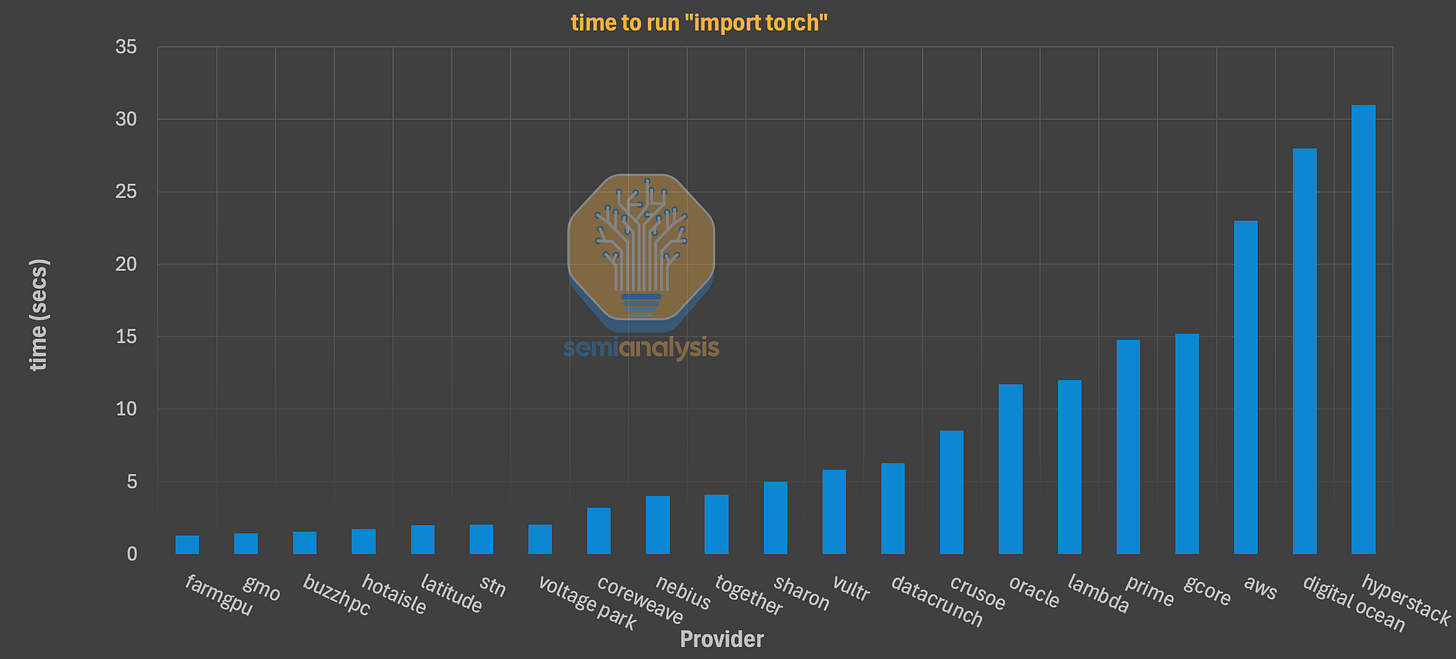 time to run "import torch"

time (secs)

35
30
25
20
15
10
5
0

semianalysis

farmgpu
gmo
buzzhpc
hotaisle
latitude
stn
voltage park
coreweave
nebius
together
sharon
vultr
datacrunch
crusoe
oracle
lambda
prime
gcore
aws
digital ocean
hyperstack

Provider